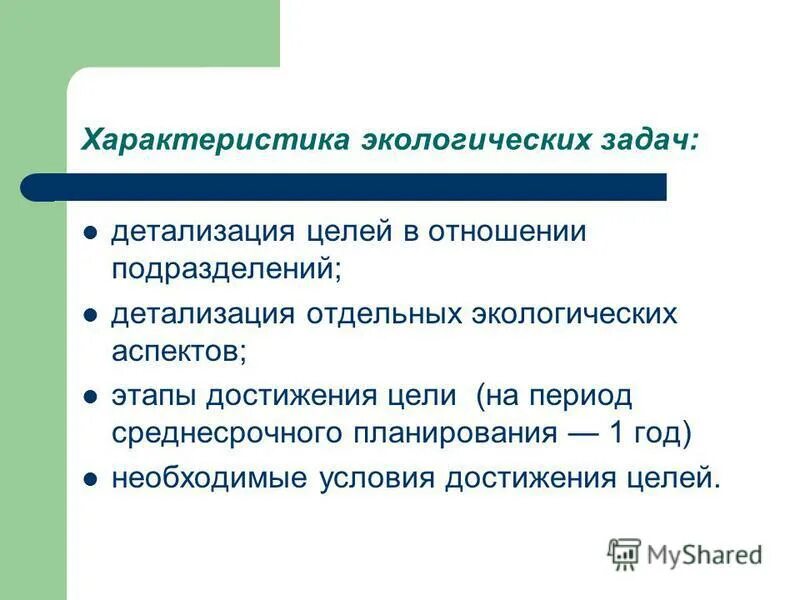 Характеристика экологических задач:

- детализация целей в отношении подразделений;
- детализация отдельных экологических аспектов;
- этапы достижения цели (на период среднесрочного планирования — 1 год)
- необходимые условия достижения целей.

MyShared